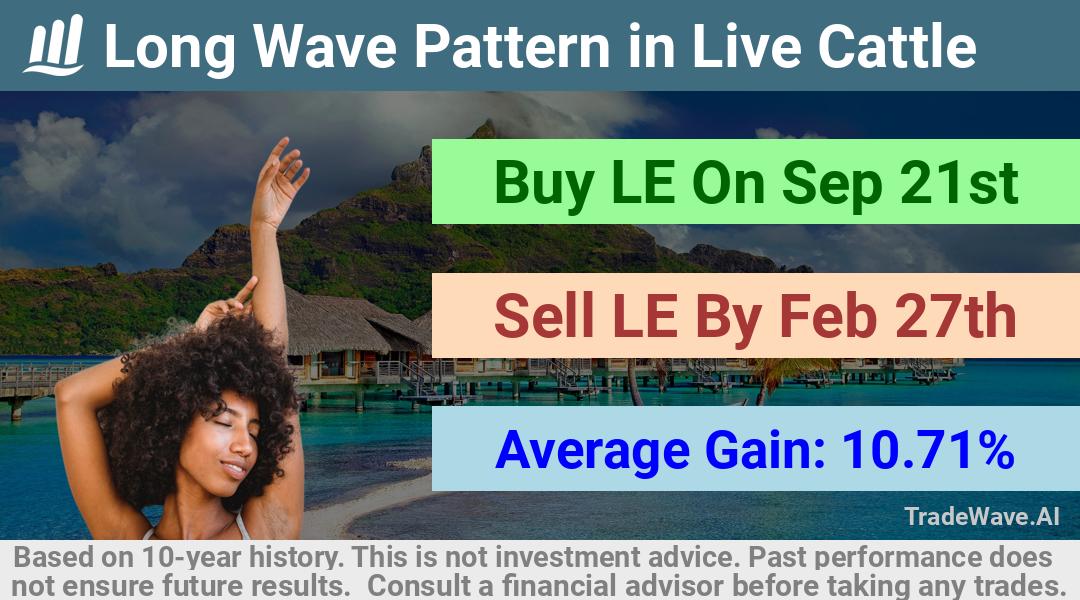 Long Wave Pattern in Live Cattle

Buy LE On Sep 21st

Sell LE By Feb 27th

Average Gain: 10.71%

TradeWave.AI

Based on 10-year history. This is not investment advice. Past performance does not ensure future results. Consult a financial advisor before taking any trades.